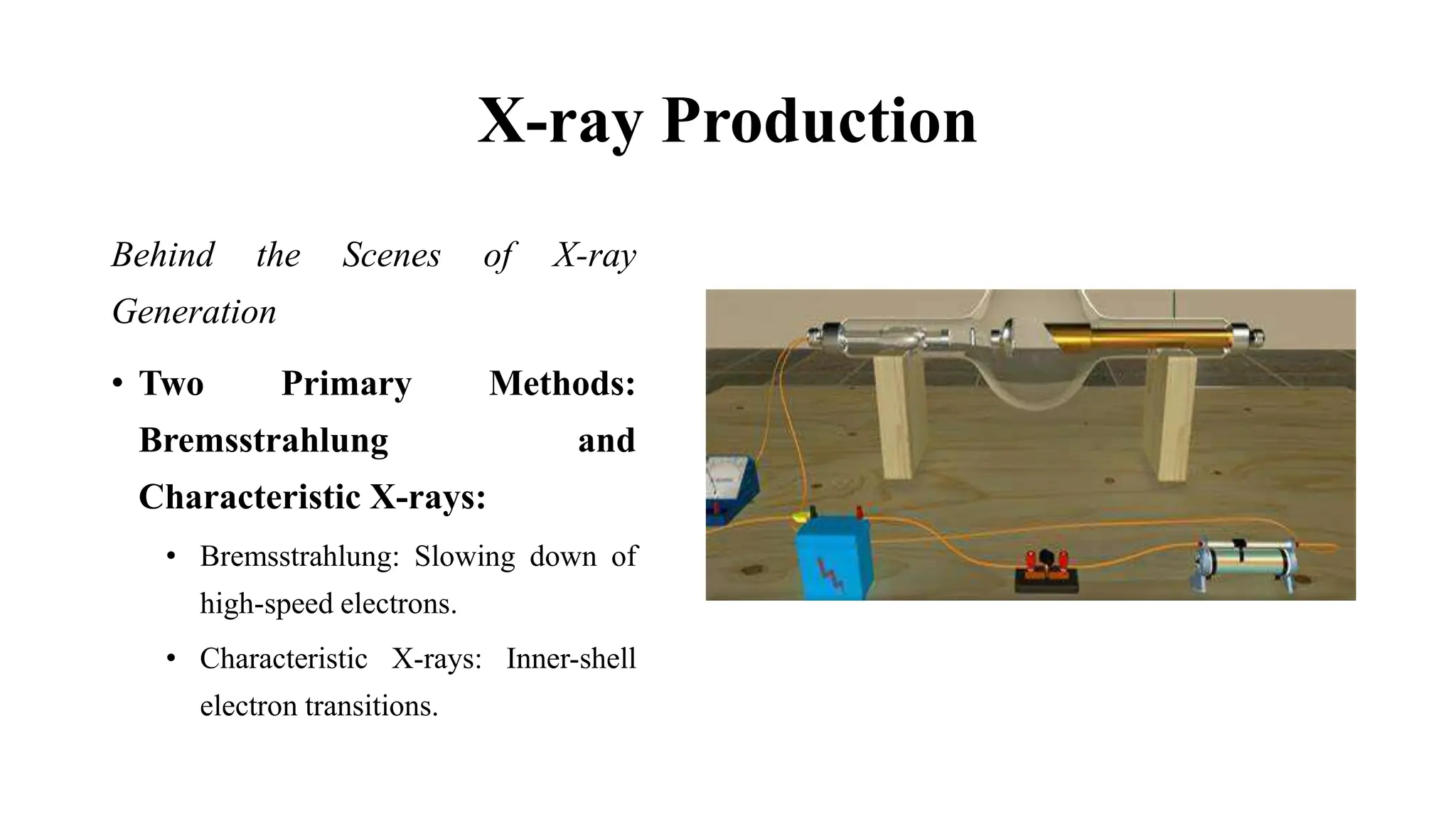 X-ray Production

Behind the Scenes of X-ray Generation

• Two Primary Methods: Bremsstrahlung and Characteristic X-rays:

• Bremsstrahlung: Slowing down of high-speed electrons.

• Characteristic X-rays: Inner-shell electron transitions.